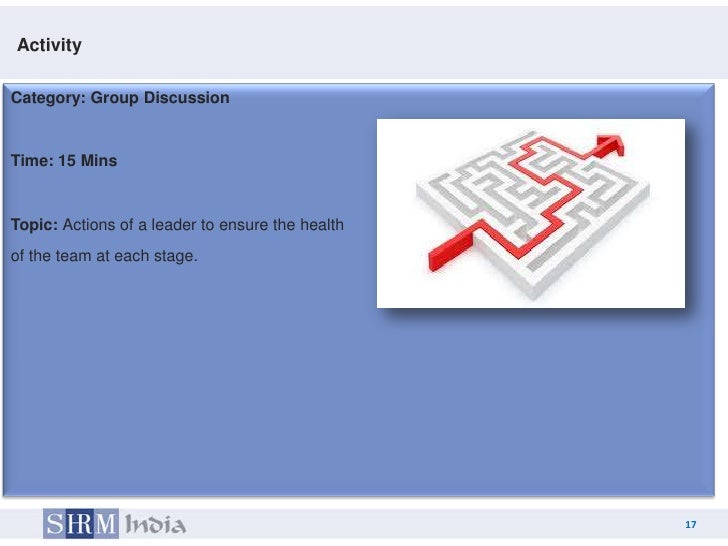 Activity

Category: Group Discussion

Time: 15 Mins

Topic: Actions of a leader to ensure the health of the team at each stage.

SHRM India

17